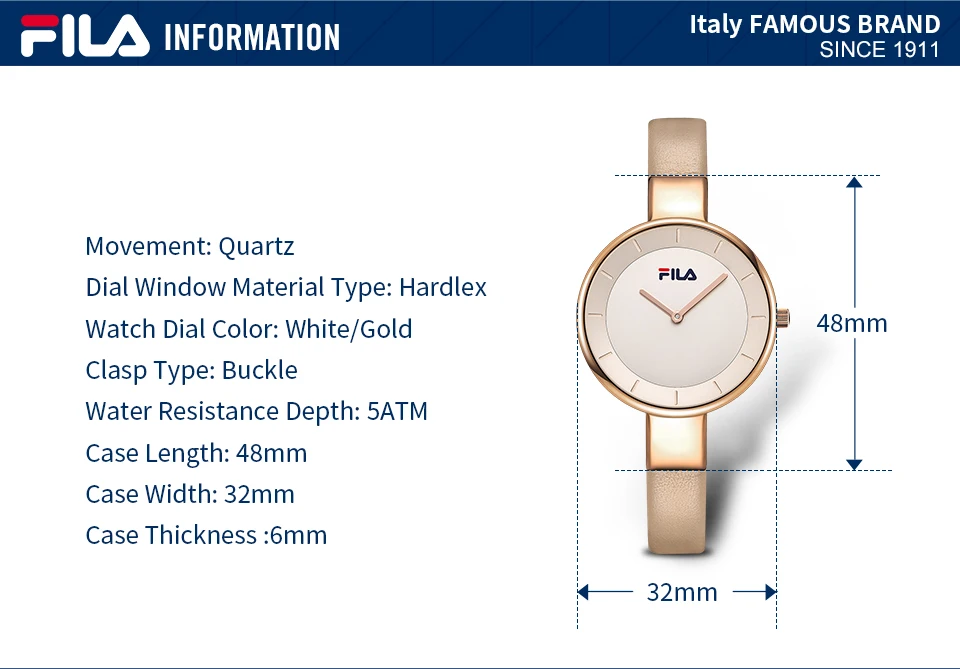 FILA INFORMATION

Italy FAMOUS BRAND
SINCE 1911

Movement: Quartz
Dial Window Material Type: Hardlex
Watch Dial Color: White/Gold
Clasp Type: Buckle
Water Resistance Depth: 5ATM
Case Length: 48mm
Case Width: 32mm
Case Thickness :6mm

FILA

48mm

32mm